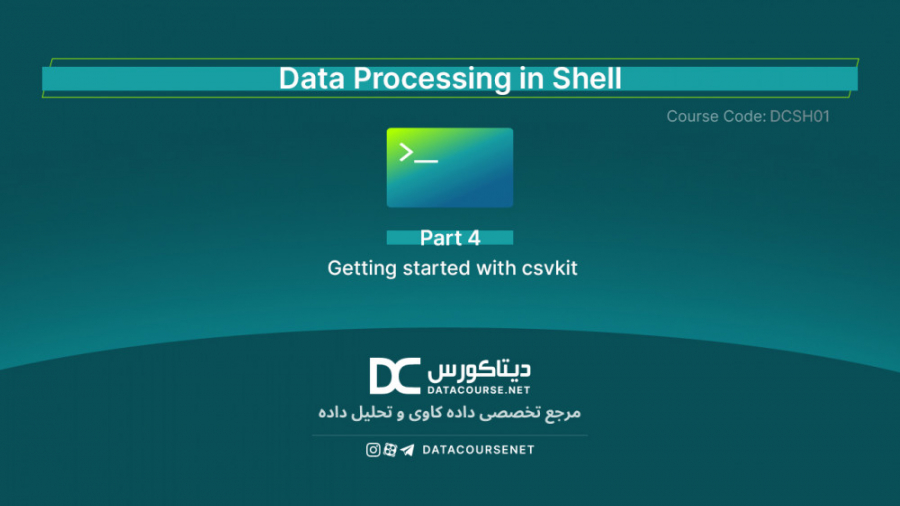 Data Processing in Shell

Course Code: DCSH01

>_

Part 4

Getting started with csvkit

DC دیتاکورس
DATACOURSE.NET

مرجع تخصصی داده کاوی و تحلیل داده

DATACOURSENET